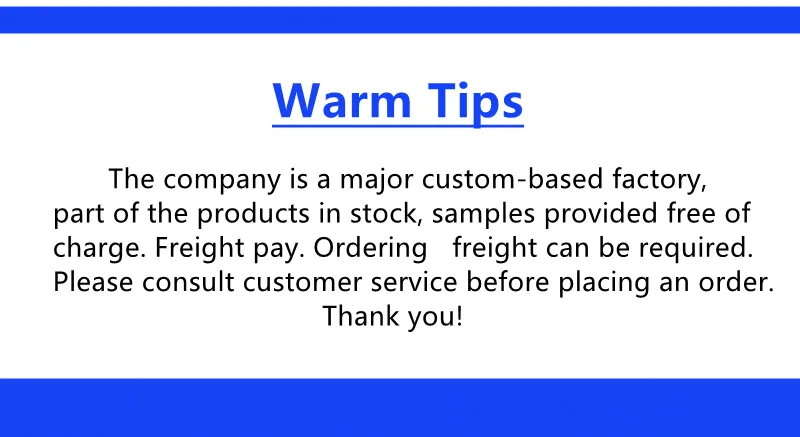 Warm Tips

The company is a major custom-based factory, part of the products in stock, samples provided free of charge. Freight pay. Ordering freight can be required. Please consult customer service before placing an order. Thank you!